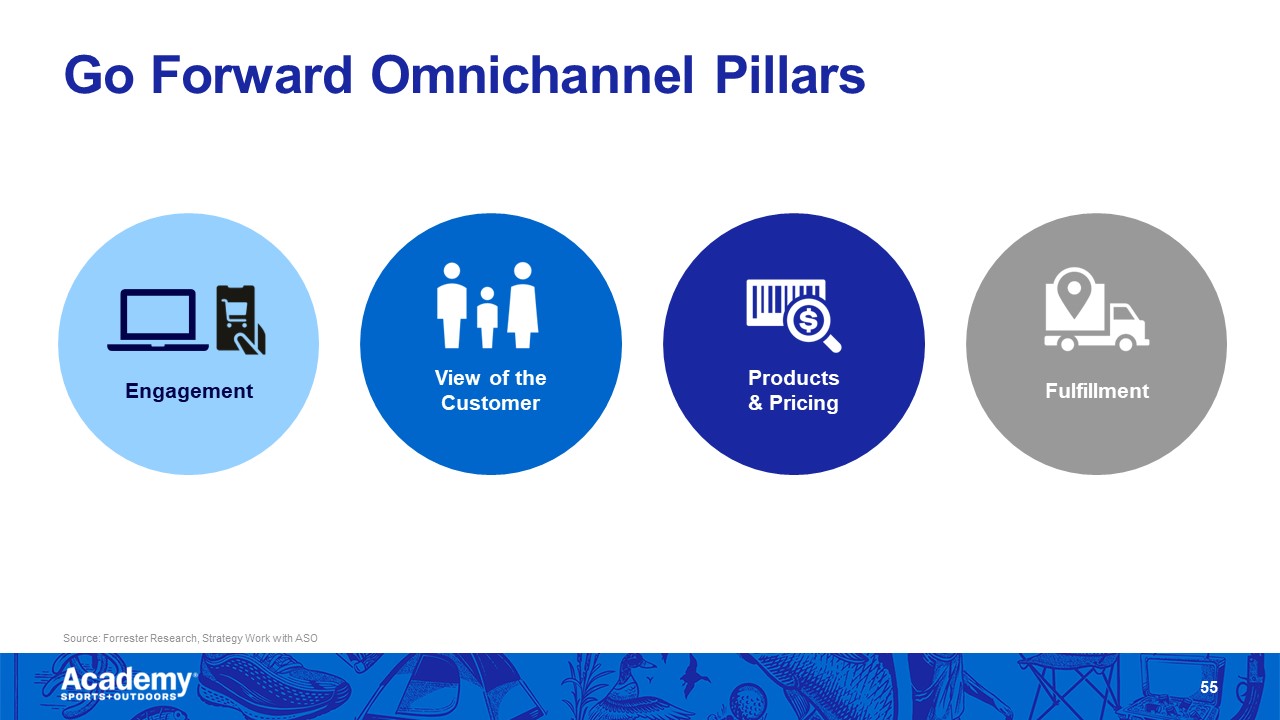 Go Forward Omnichannel Pillars

Engagement

View of the Customer

Products & Pricing

Fulfillment

Source: Forrester Research, Strategy Work with ASO

Academy SPORTS+OUTDOORS

55